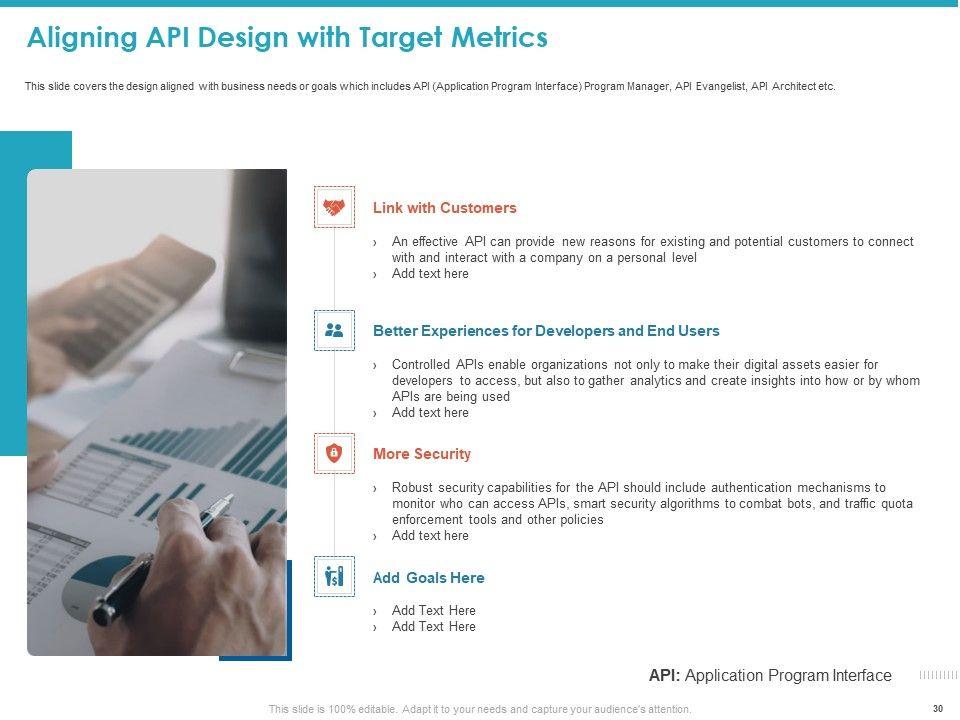 Aligning API Design with Target Metrics

This slide covers the design aligned with business needs or goals which includes API (Application Program Interface) Program Manager, API Evangelist, API Architect etc.

Link with Customers

› An effective API can provide new reasons for existing and potential customers to connect with and interact with a company on a personal level
› Add text here

Better Experiences for Developers and End Users

› Controlled APIs enable organizations not only to make their digital assets easier for developers to access, but also to gather analytics and create insights into how or by whom APIs are being used
› Add text here

More Security

› Robust security capabilities for the API should include authentication mechanisms to monitor who can access APIs, smart security algorithms to combat bots, and traffic quota enforcement tools and other policies
› Add text here

Add Goals Here

› Add Text Here
› Add Text Here

API: Application Program Interface

This slide is 100% editable. Adapt it to your needs and capture your audience's attention.

30